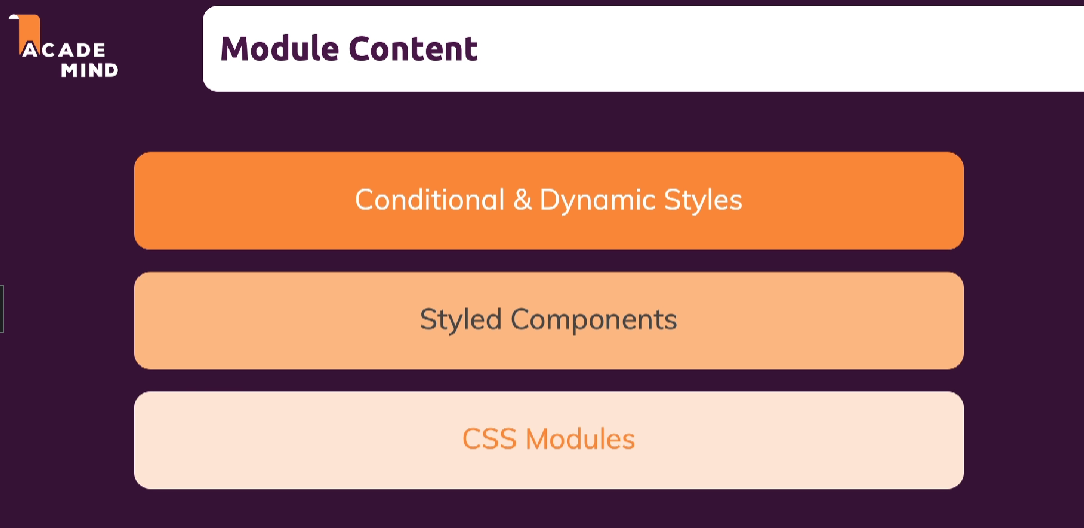 ACADE
MIND

Module Content

Conditional & Dynamic Styles

Styled Components

CSS Modules